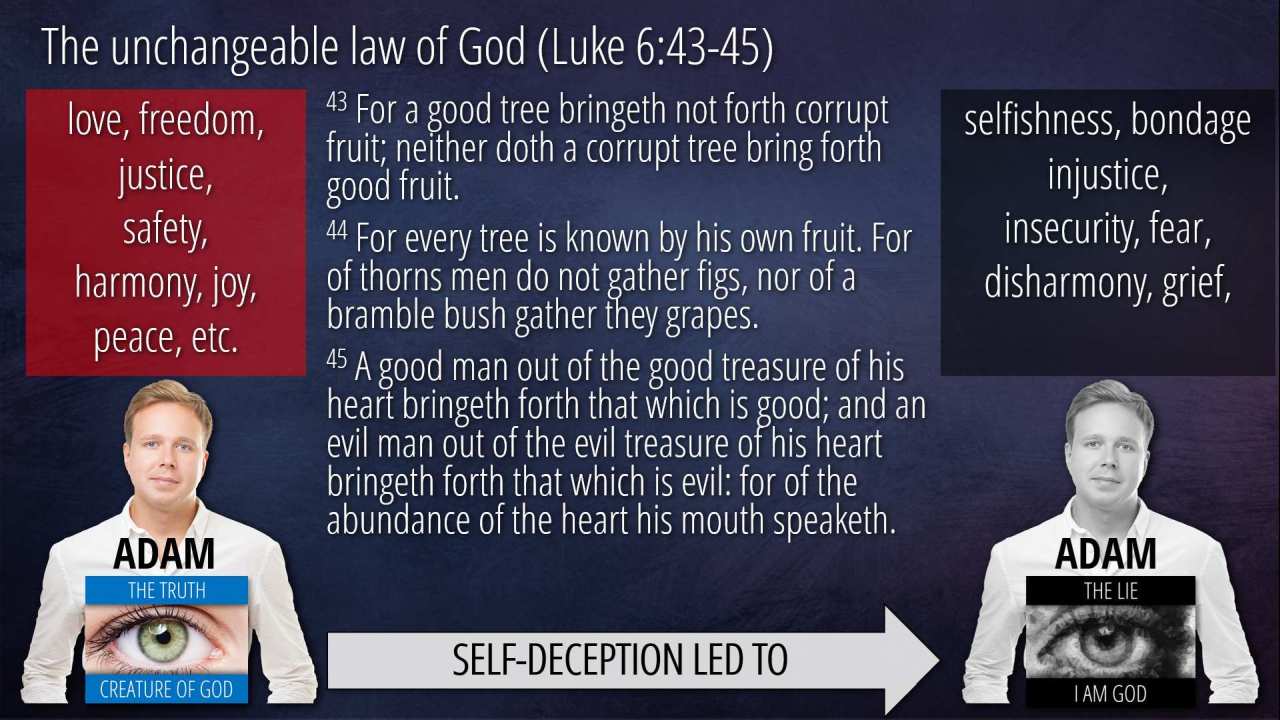 The unchangeable law of God (Luke 6:43-45)

love, freedom, justice, safety, harmony, joy, peace, etc.

$^{43}$ For a good tree bringeth not forth corrupt fruit; neither doth a corrupt tree bring forth good fruit.

$^{44}$ For every tree is known by his own fruit. For of thorns men do not gather figs, nor of a bramble bush gather they grapes.

$^{45}$ A good man out of the good treasure of his heart bringeth forth that which is good; and an evil man out of the evil treasure of his heart bringeth forth that which is evil: for of the abundance of the heart his mouth speaketh.

selfishness, bondage injustice, insecurity, fear, disharmony, grief,

ADAM
THE TRUTH
CREATURE OF GOD

SELF-DECEPTION LED TO

ADAM
THE LIE
I AM GOD